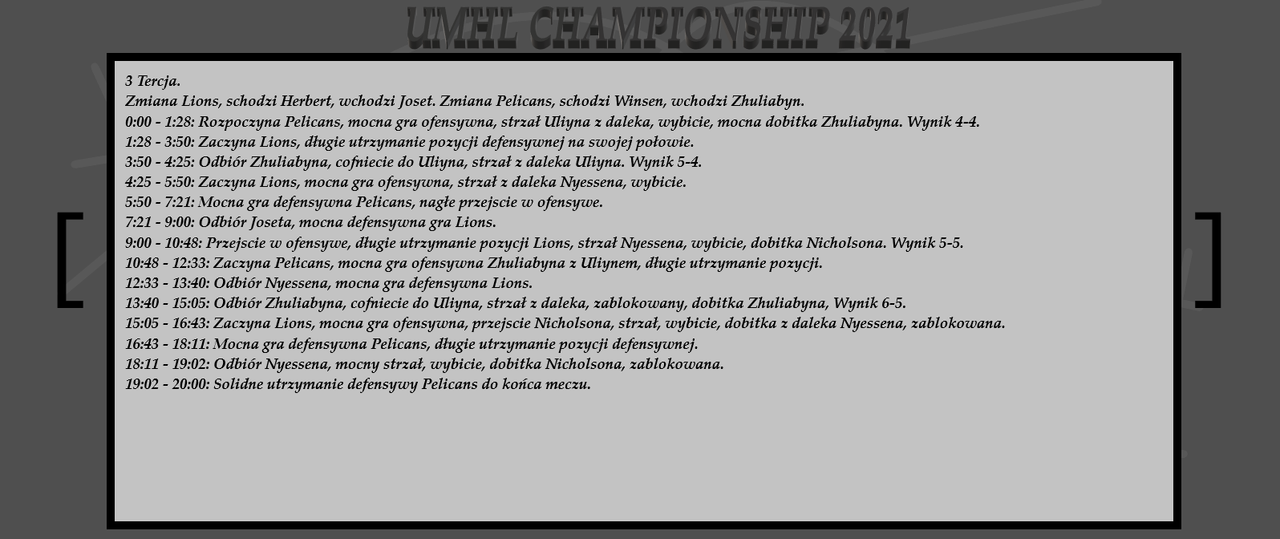 UMHL CHAMPIONSHIP 2021

3 Tercja.
Zmiana Lions, schodzi Herbert, wchodzi Joset. Zmiana Pelicans, schodzi Winsen, wchodzi Zhuliabyn.
0:00 - 1:28: Rozpoczyna Pelicans, mocna gra ofensywna, strzał Uliyna z daleka, wybicie, mocna dobitka Zhuliabyna. Wynik 4-4.
1:28 - 3:50: Zaczyna Lions, długie utrzymanie pozycji defensywnej na swojej połowie.
3:50 - 4:25: Odbiór Zhuliabyna, cofniecie do Uliyna, strzał z daleka Uliyna. Wynik 5-4.
4:25 - 5:50: Zaczyna Lions, mocna gra ofensywna, strzał z daleka Nyessena, wybicie.
5:50 - 7:21: Mocna gra defensywna Pelicans, nagłe przejscie w ofensywe.
7:21 - 9:00: Odbiór Joseta, mocna defensywna gra Lions.
9:00 - 10:48: Przejscie w ofensywe, długie utrzymanie pozycji Lions, strzał Nyessena, wybicie, dobitka Nicholsona. Wynik 5-5.
10:48 - 12:33: Zaczyna Pelicans, mocna gra ofensywna Zhuliabyna z Uliynem, długie utrzymanie pozycji.
12:33 - 13:40: Odbiór Nyessena, mocna gra defensywna Lions.
13:40 - 15:05: Odbiór Zhuliabyna, cofniecie do Uliyna, strzał z daleka, zablokowany, dobitka Zhuliabyna, Wynik 6-5.
15:05 - 16:43: Zaczyna Lions, mocna gra ofensywna, przejscie Nicholsona, strzał, wybicie, dobitka z daleka Nyessena, zablokowana.
16:43 - 18:11: Mocna gra defensywna Pelicans, długie utrzymanie pozycji defensywnej.
18:11 - 19:02: Odbiór Nyessena, mocny strzał, wybicie, dobitka Nicholsona, zablokowana.
19:02 - 20:00: Solidne utrzymanie defensywy Pelicans do końca meczu.